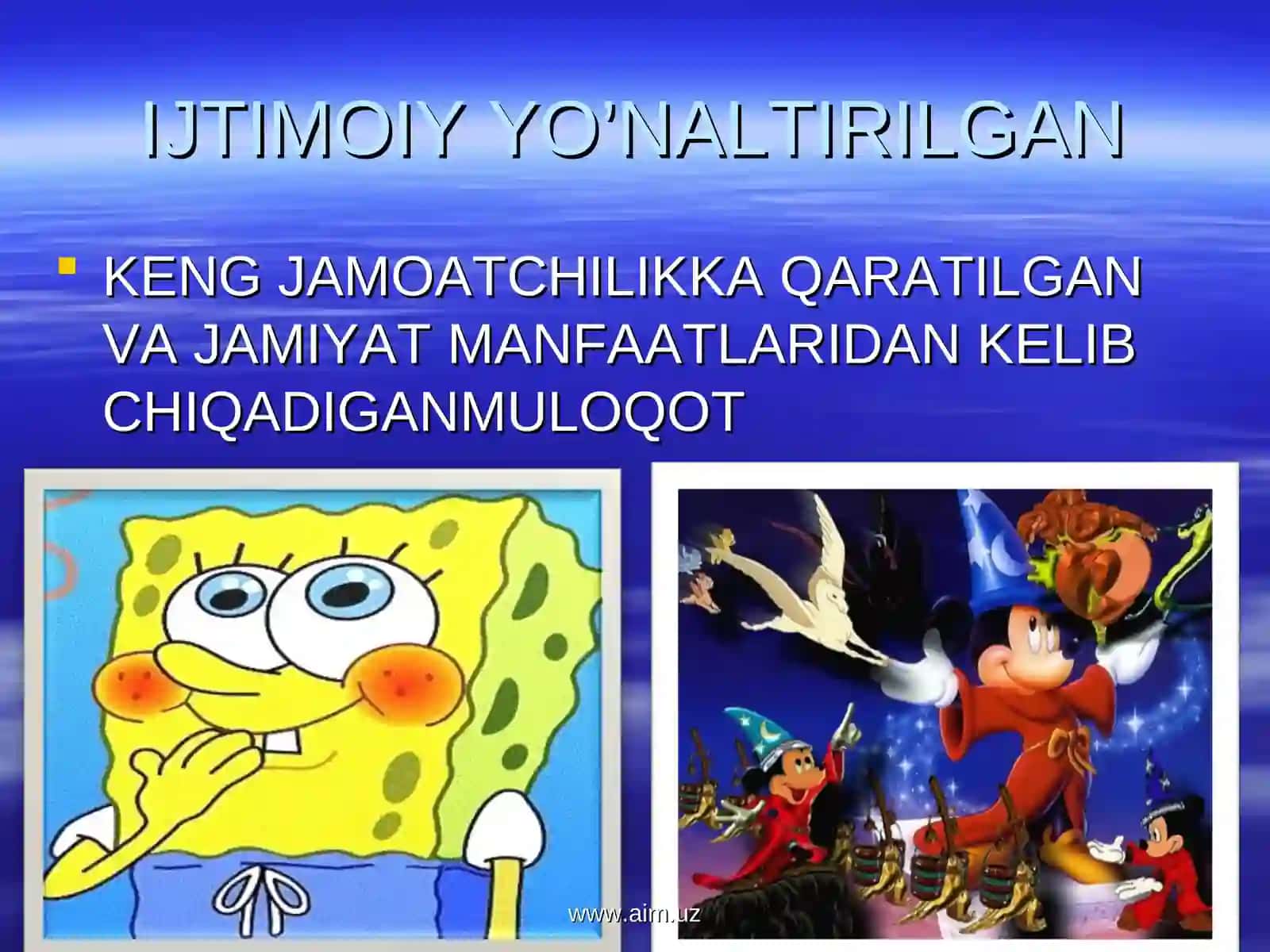 IJTIMOIY YO'NALTIRILGAN

KENG JAMOATCHILIKKA QARATILGAN VA JAMIYAT MANFAATLARIDAN KELIB CHIQADIGANMULOQOT

www.aim.uz